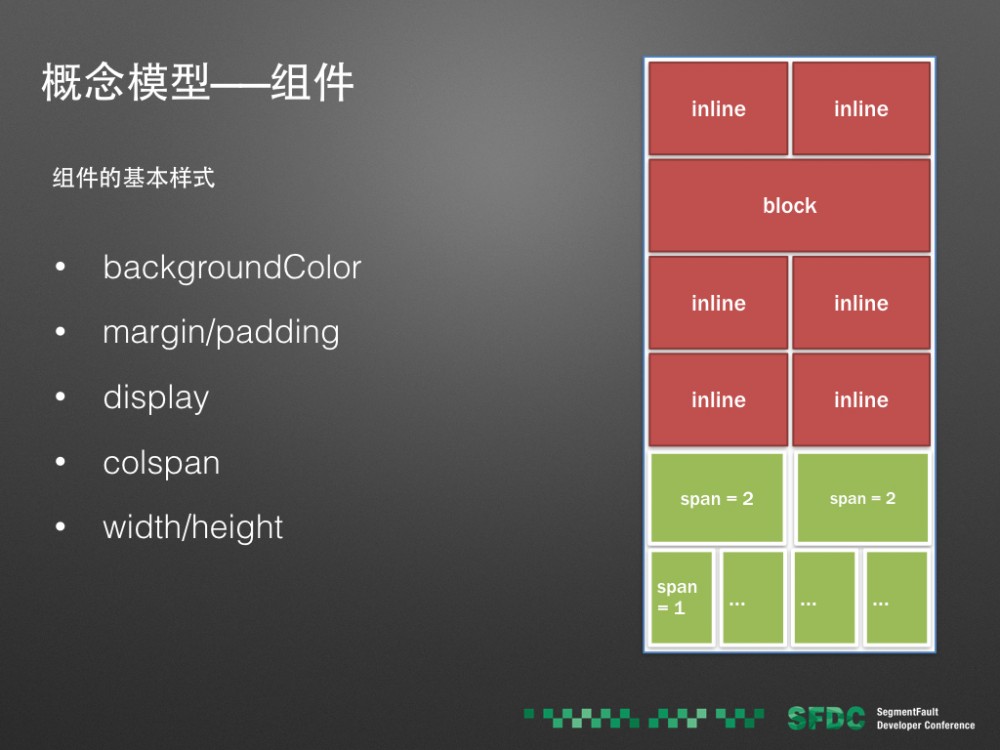 概念模型——组件

组件的基本样式

• backgroundColor
• margin/padding
• display
• colspan
• width/height

inline
inline
block
inline
inline
inline
inline
span = 2
span = 2
span = 1
...
...
...

SFDC SegmentFault Developer Conference